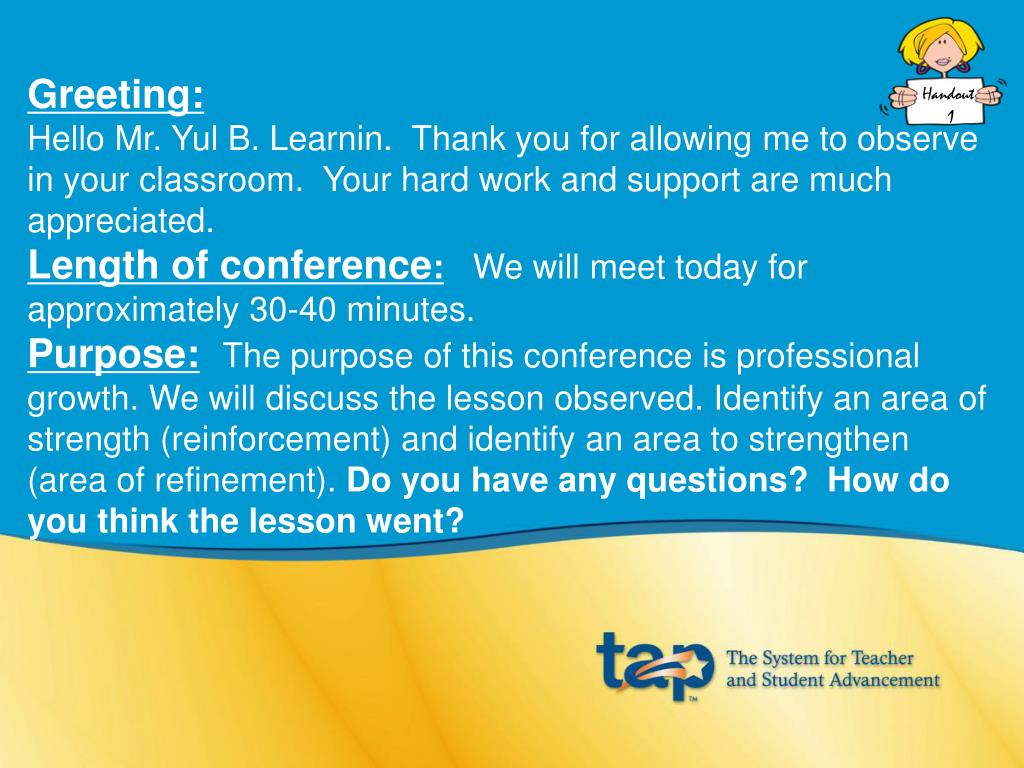 Handout 1

Greeting:
Hello Mr. Yul B. Learnin. Thank you for allowing me to observe in your classroom. Your hard work and support are much appreciated.
Length of conference: We will meet today for approximately 30-40 minutes.
Purpose: The purpose of this conference is professional growth. We will discuss the lesson observed. Identify an area of strength (reinforcement) and identify an area to strengthen (area of refinement). Do you have any questions? How do you think the lesson went?

tap™ The System for Teacher and Student Advancement